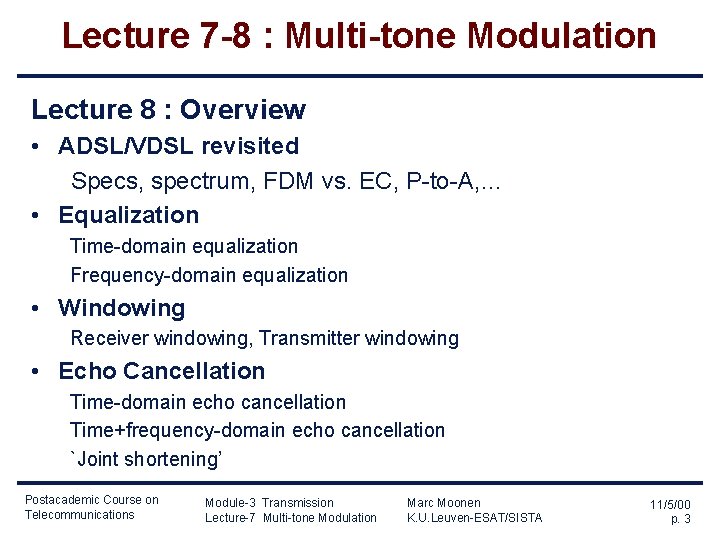 Lecture 7-8 : Multi-tone Modulation

Lecture 8 : Overview

• ADSL/VDSL revisited

Specs, spectrum, FDM vs. EC, P-to-A,...

• Equalization

Time-domain equalization

Frequency-domain equalization

• Windowing

Receiver windowing, Transmitter windowing

• Echo Cancellation

Time-domain echo cancellation

Time+frequency-domain echo cancellation

`Joint shortening'

Postacademic Course on Telecommunications

Module-3 Transmission
Lecture-7 Multi-tone Modulation

Marc Moonen
K.U.Leuven-ESAT/SISTA

11/5/00
p. 3